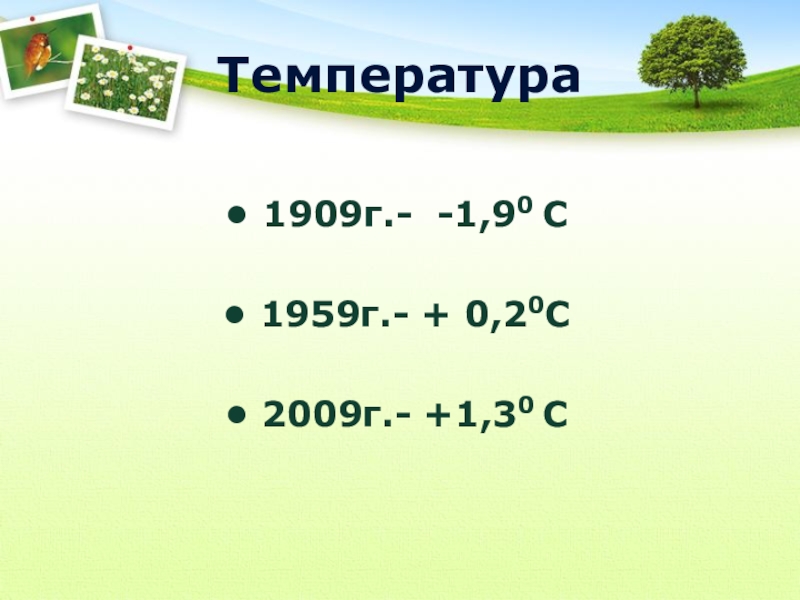 Температура

• 1909г.- -1,9$^0$ С

• 1959г.- + 0,2$^0$С

• 2009г.- +1,3$^0$ С